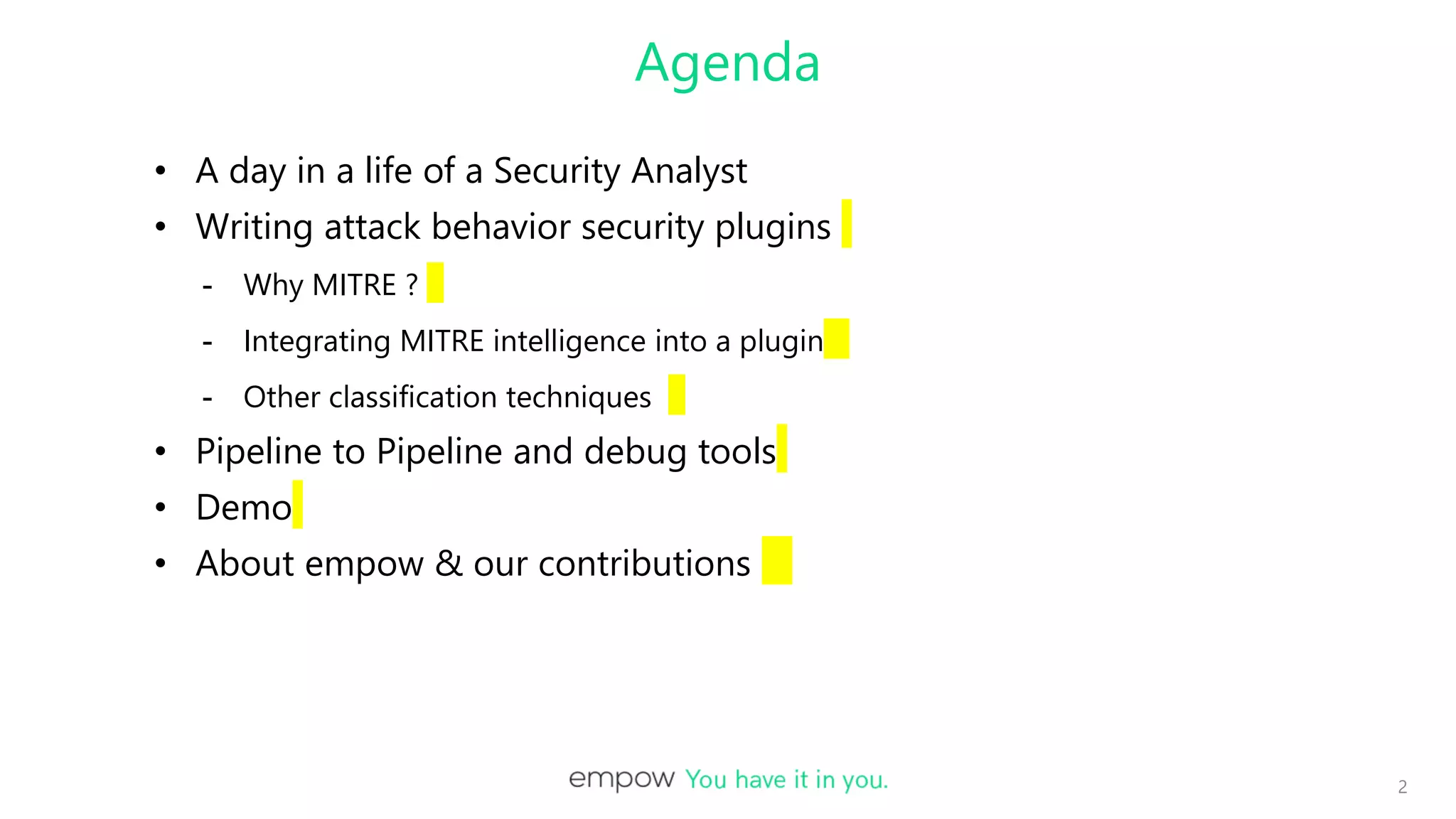 Agenda

• A day in a life of a Security Analyst
• Writing attack behavior security plugins
  - Why MITRE ?
  - Integrating MITRE intelligence into a plugin
  - Other classification techniques
• Pipeline to Pipeline and debug tools
• Demo
• About empow & our contributions

empow You have it in you.

2